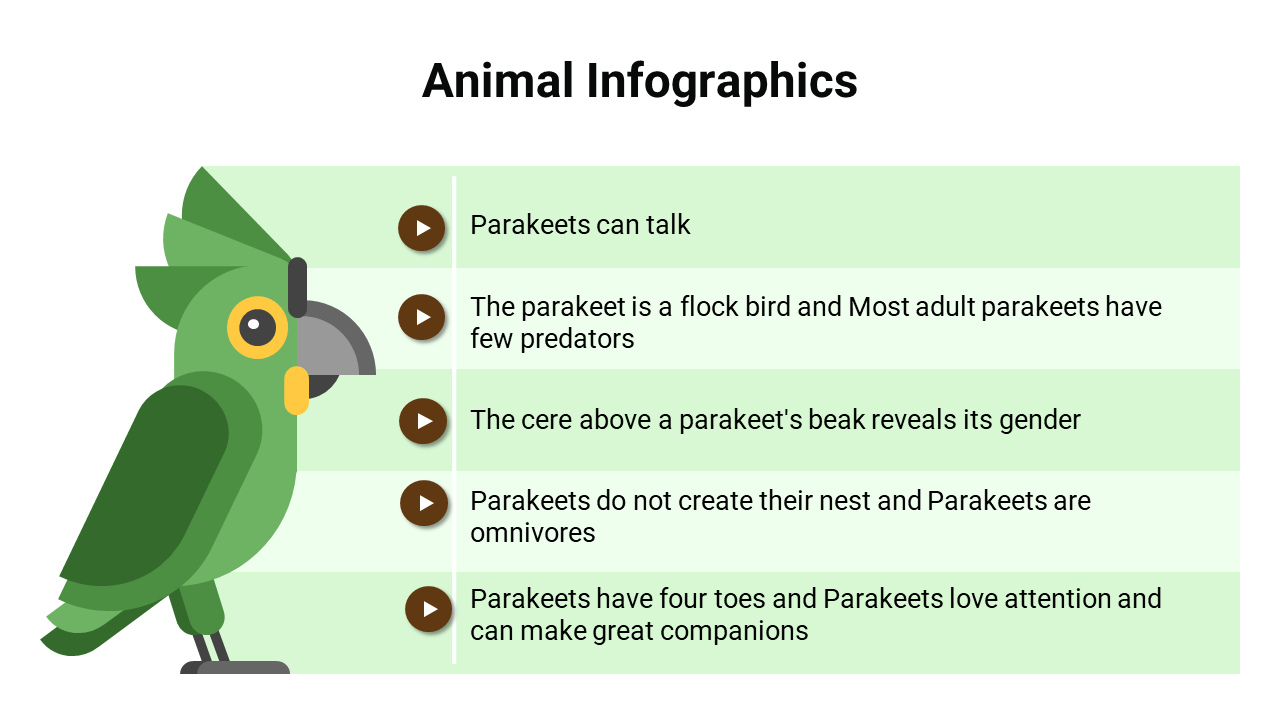 Animal Infographics

Parakeets can talk

The parakeet is a flock bird and Most adult parakeets have few predators

The cere above a parakeet's beak reveals its gender

Parakeets do not create their nest and Parakeets are omnivores

Parakeets have four toes and Parakeets love attention and can make great companions